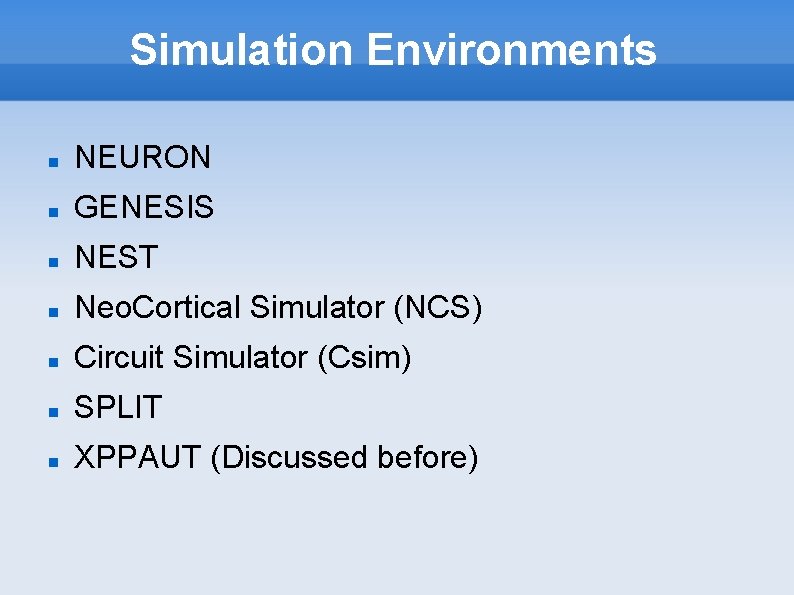 Simulation Environments

- NEURON
- GENESIS
- NEST
- NeoCortical Simulator (NCS)
- Circuit Simulator (Csim)
- SPLIT
- XPPAUT (Discussed before)